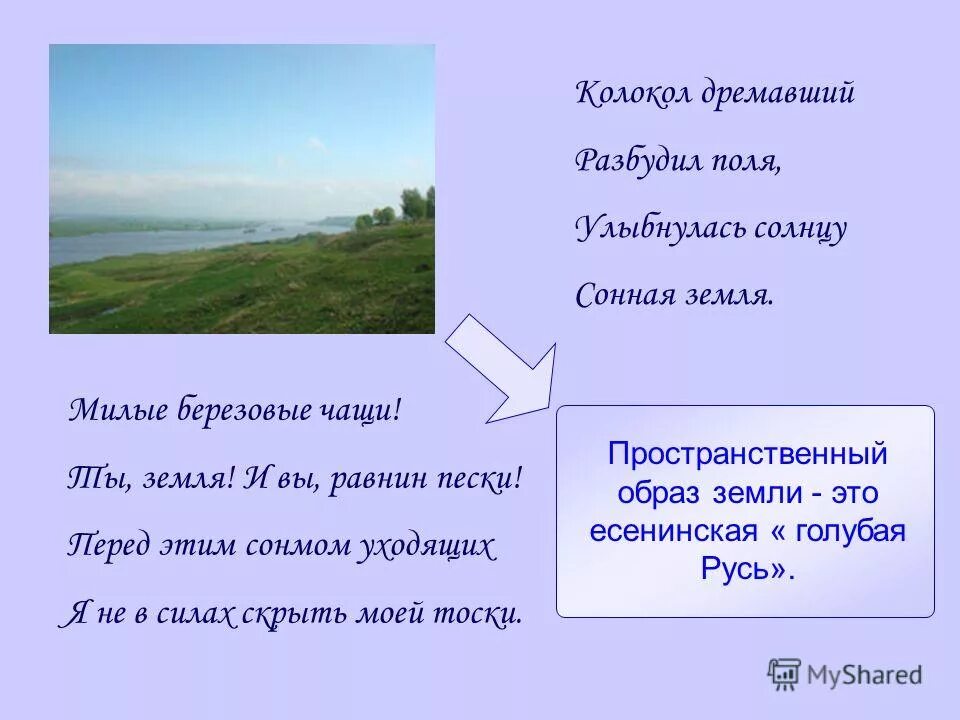 Колокол дремавший

Разбудил поля,

Улыбнулась солнцу

Сонная земля.

Милые березовые чащи!

Ты, земля! И вы, равнин пески!

Перед этим сонмом уходящих

Я не в силах скрыть моей тоски.

Пространственный образ земли - это есенинская « голубая Русь».

MyShared